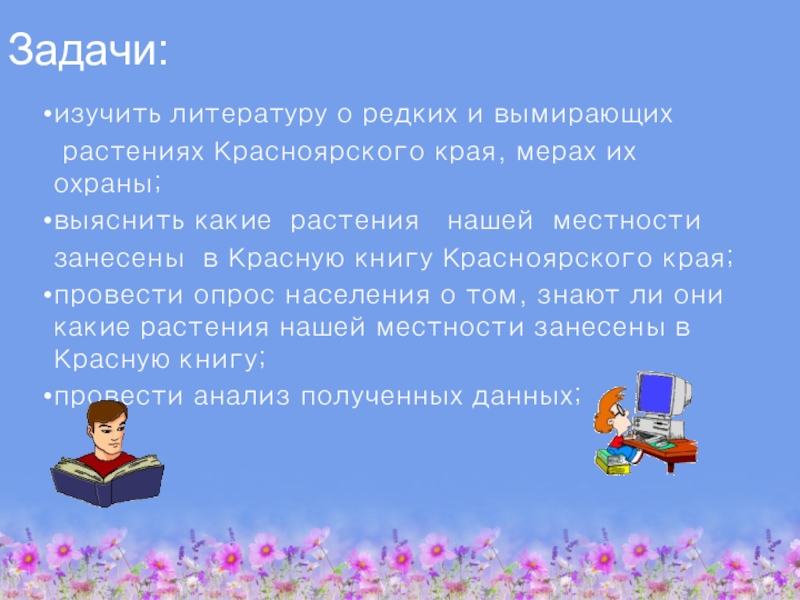 Задачи:

•изучить литературу о редких и вымирающих растениях Красноярского края, мерах их охраны;

•выяснить какие растения нашей местности занесены в Красную книгу Красноярского края;

•провести опрос населения о том, знают ли они какие растения нашей местности занесены в Красную книгу;

•провести анализ полученных данных;